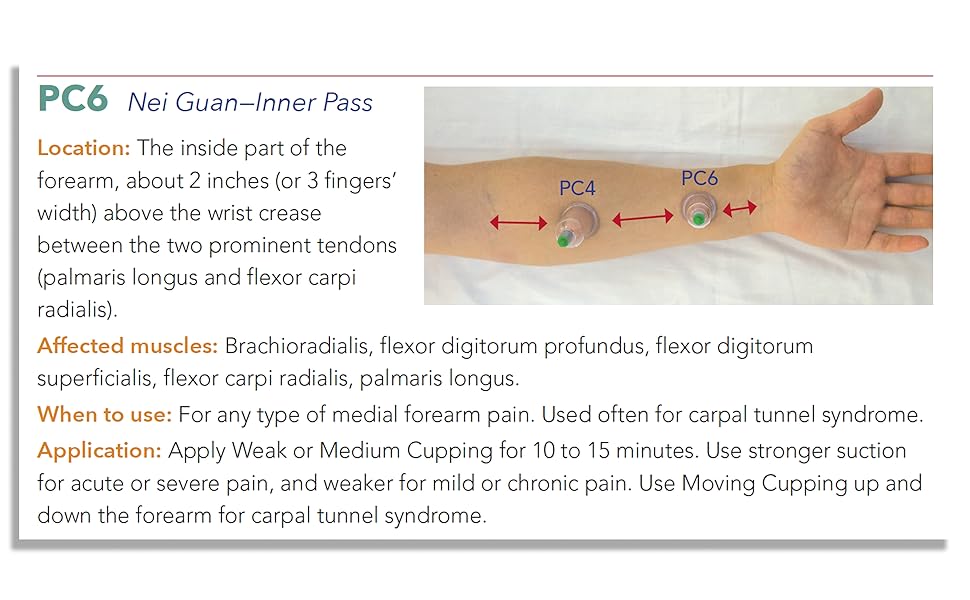 PC6 Nei Guan–Inner Pass

Location: The inside part of the forearm, about 2 inches (or 3 fingers' width) above the wrist crease between the two prominent tendons (palmaris longus and flexor carpi radialis).

PC4

PC6

Affected muscles: Brachioradialis, flexor digitorum profundus, flexor digitorum superficialis, flexor carpi radialis, palmaris longus.

When to use: For any type of medial forearm pain. Used often for carpal tunnel syndrome.

Application: Apply Weak or Medium Cupping for 10 to 15 minutes. Use stronger suction for acute or severe pain, and weaker for mild or chronic pain. Use Moving Cupping up and down the forearm for carpal tunnel syndrome.